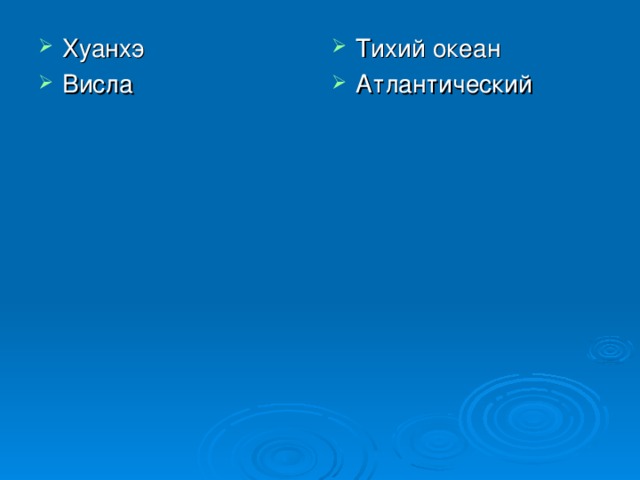 Хуанхэ
Висла

Тихий океан
Атлантический